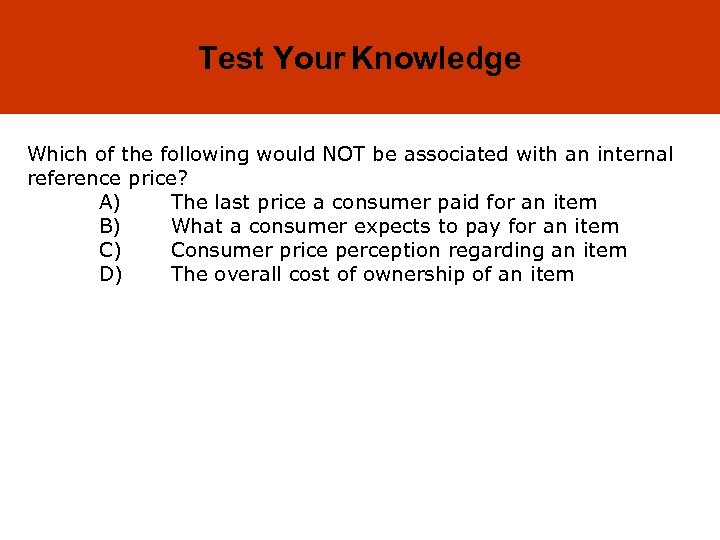 Test Your Knowledge

Which of the following would NOT be associated with an internal reference price?

A) The last price a consumer paid for an item
B) What a consumer expects to pay for an item
C) Consumer price perception regarding an item
D) The overall cost of ownership of an item